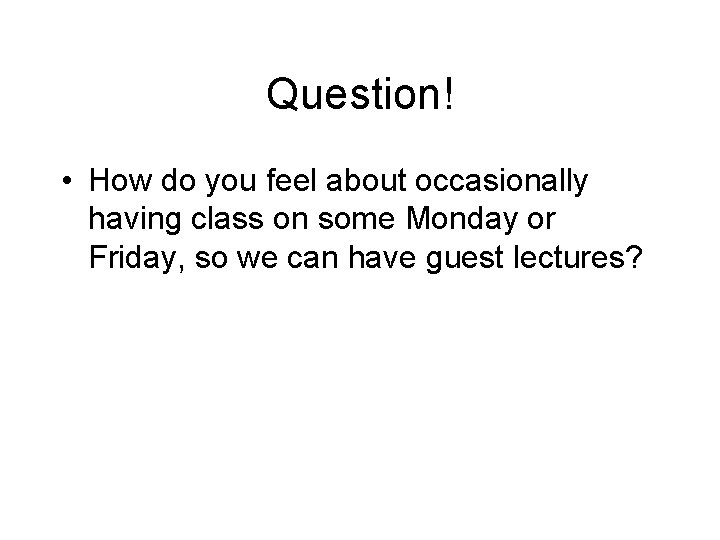 Question!

• How do you feel about occasionally having class on some Monday or Friday, so we can have guest lectures?